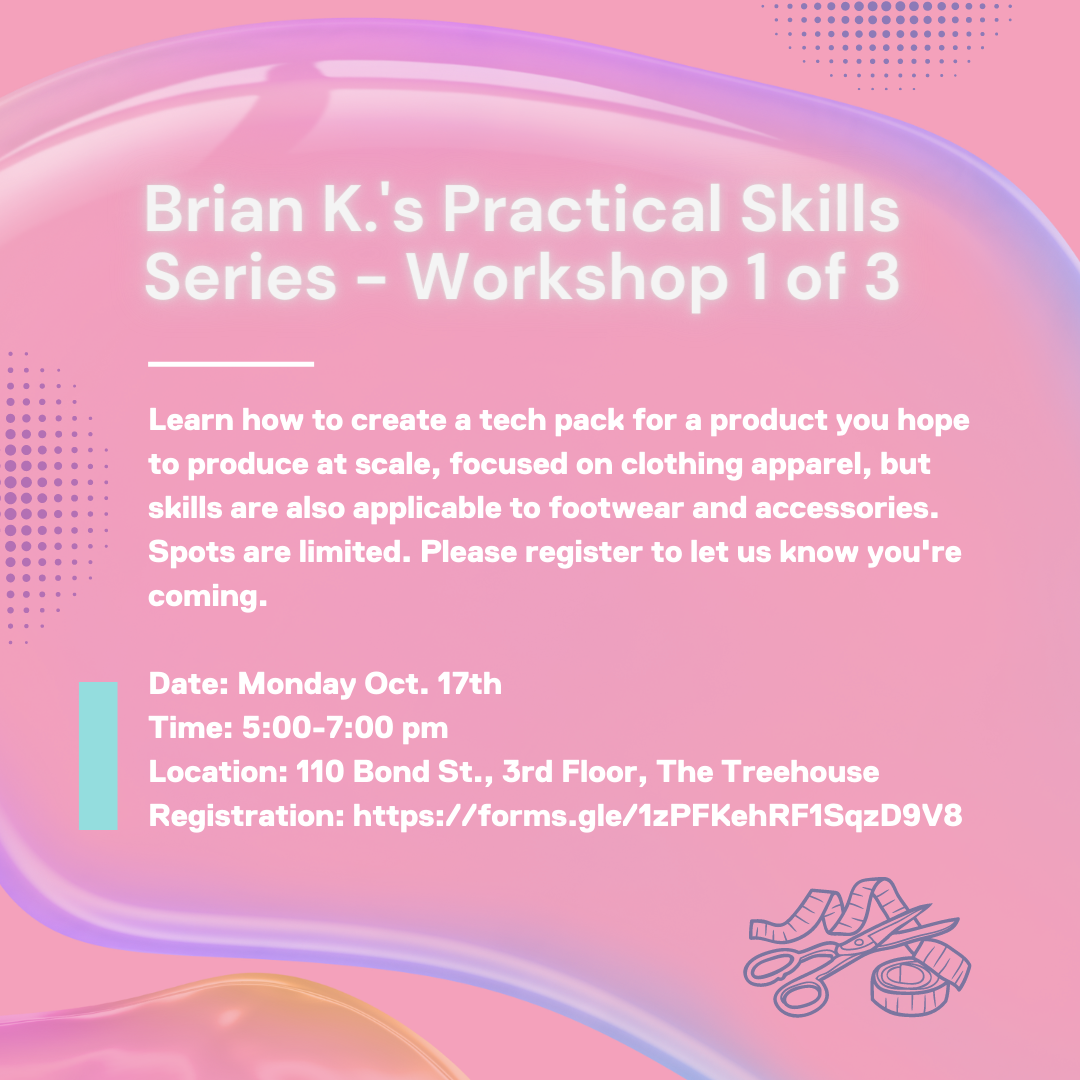 Brian K.'s Practical Skills Series - Workshop 1 of 3

Learn how to create a tech pack for a product you hope to produce at scale, focused on clothing apparel, but skills are also applicable to footwear and accessories. Spots are limited. Please register to let us know you're coming.

Date: Monday Oct. 17th
Time: 5:00-7:00 pm
Location: 110 Bond St., 3rd Floor, The Treehouse
Registration: https://forms.gle/1zPFKehRF1SqzD9V8